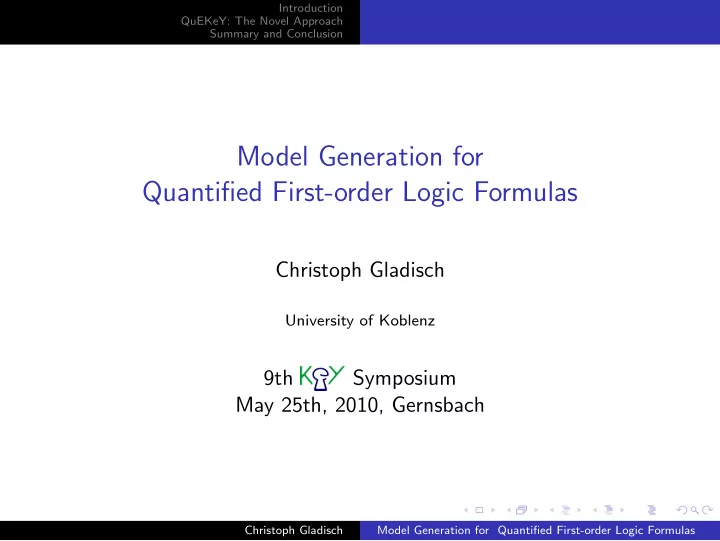 Introduction
QuEKeY: The Novel Approach
Summary and Conclusion

Model Generation for Quantified First-order Logic Formulas

Christoph Gladisch

University of Koblenz

9th KeY Symposium
May 25th, 2010, Gernsbach

Christoph Gladisch Model Generation for Quantified First-order Logic Formulas